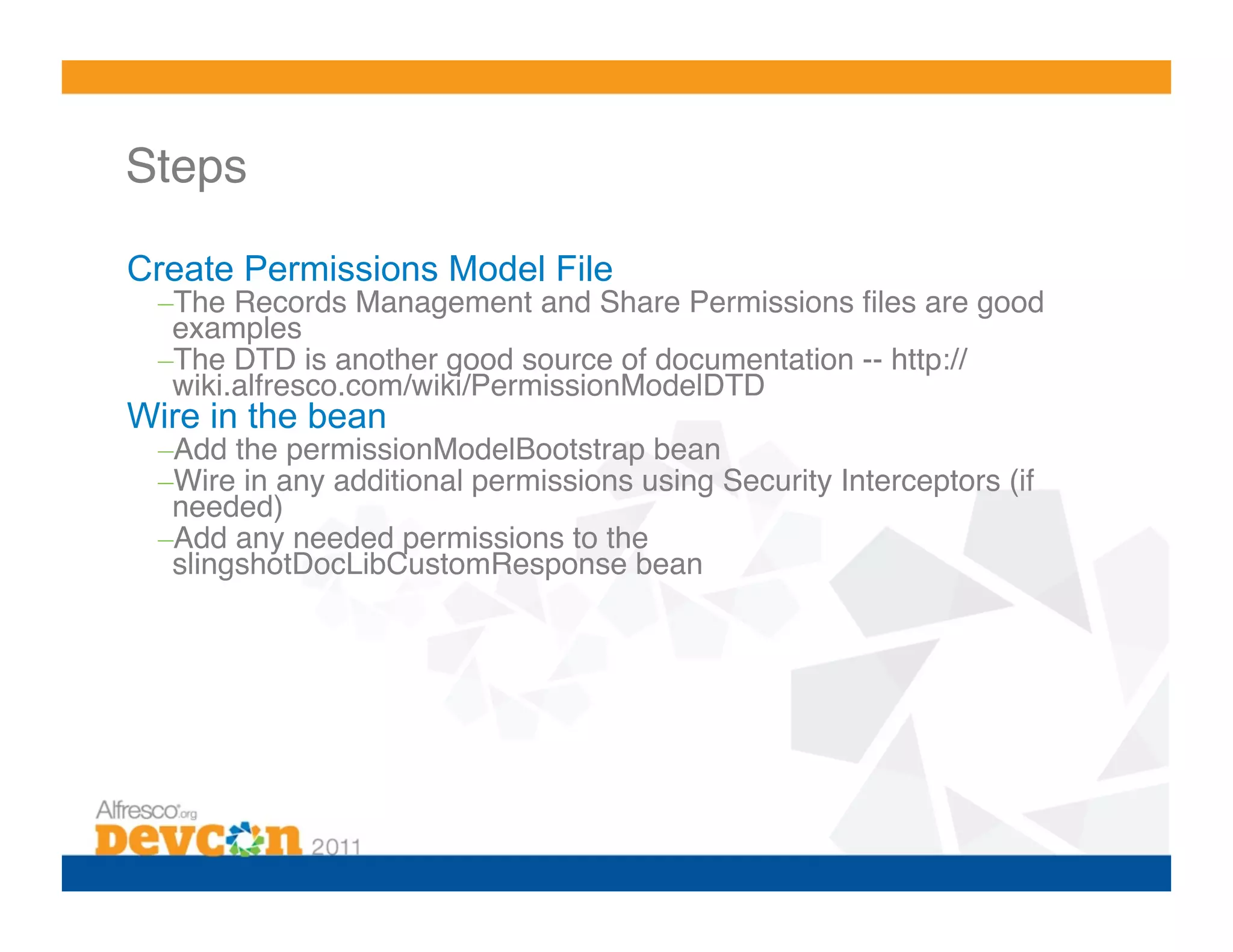 Steps

Create Permissions Model File

–The Records Management and Share Permissions files are good examples

–The DTD is another good source of documentation -- http://wiki.alfresco.com/wiki/PermissionModelDTD

Wire in the bean

–Add the permissionModelBootstrap bean

–Wire in any additional permissions using Security Interceptors (if needed)

–Add any needed permissions to the slingshotDocLibCustomResponse bean

Alfresco.org
Devcon 2011